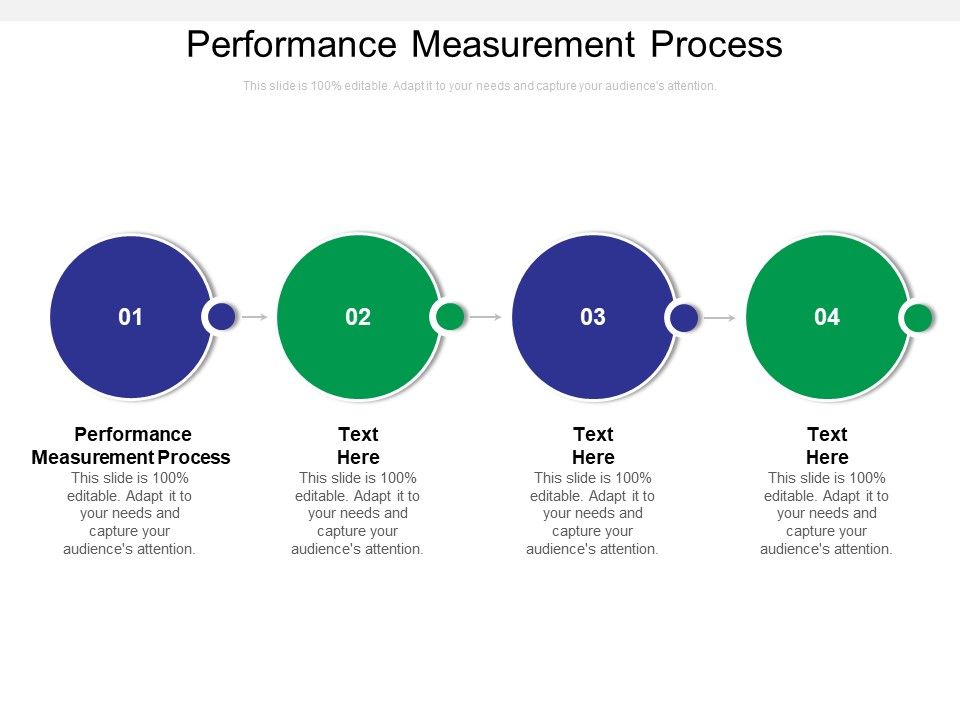 Performance Measurement Process

This slide is 100% editable. Adapt it to your needs and capture your audience's attention.

01

02

03

04

Performance Measurement Process
This slide is 100% editable. Adapt it to your needs and capture your audience's attention.

Text Here
This slide is 100% editable. Adapt it to your needs and capture your audience's attention.

Text Here
This slide is 100% editable. Adapt it to your needs and capture your audience's attention.

Text Here
This slide is 100% editable. Adapt it to your needs and capture your audience's attention.